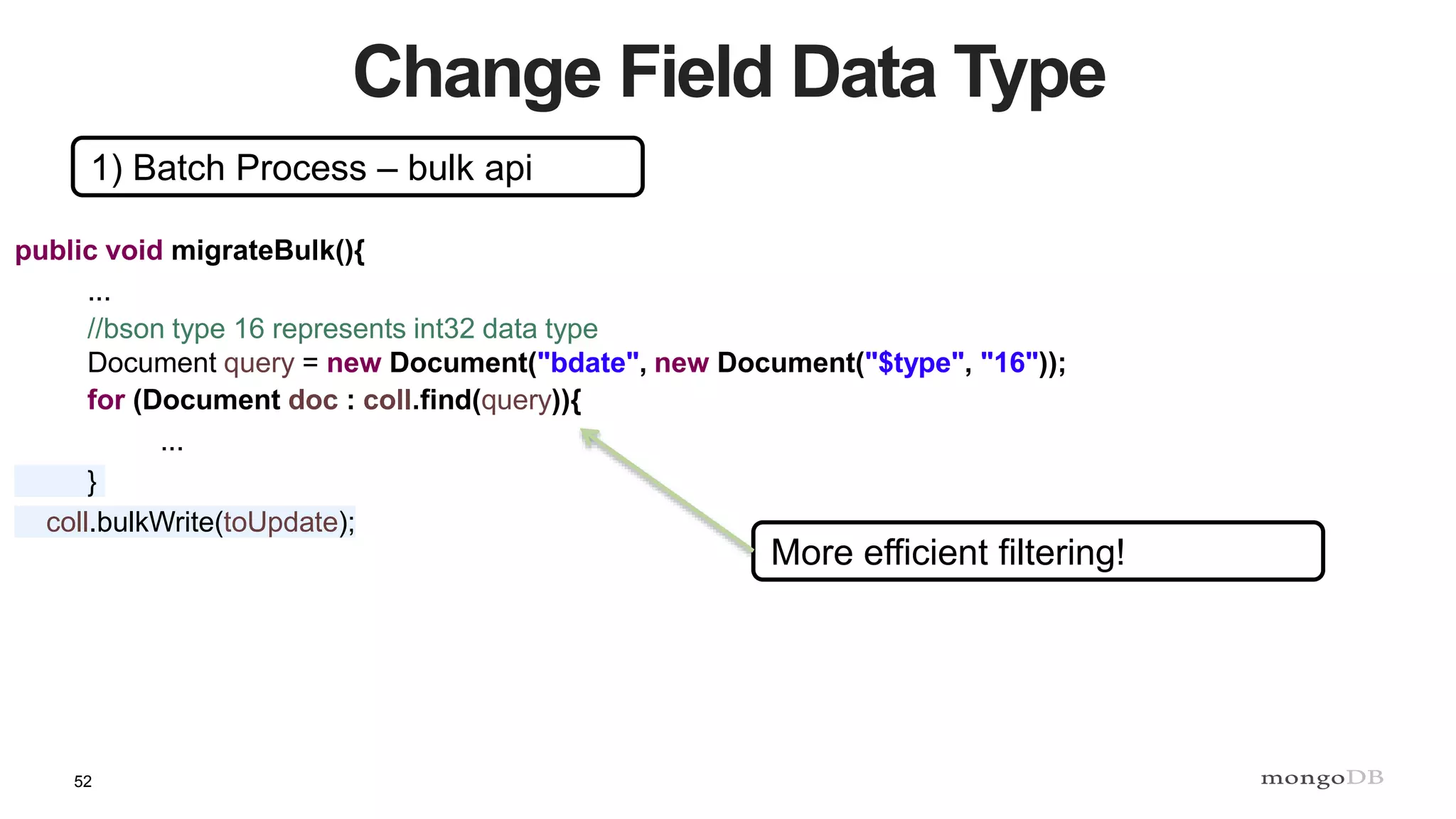 Change Field Data Type

1) Batch Process – bulk api

public void migrateBulk(){
...
//bson type 16 represents int32 data type
Document query = new Document("bdate", new Document("$type", "16"));
for (Document doc : coll.find(query)){
...
}
coll.bulkWrite(toUpdate);

More efficient filtering!

52

mongoDB